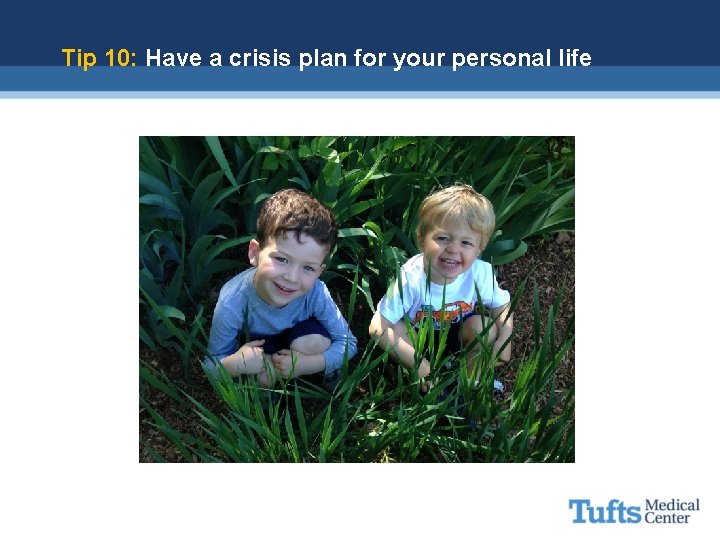 Tip 10: Have a crisis plan for your personal life

Tufts Medical Center